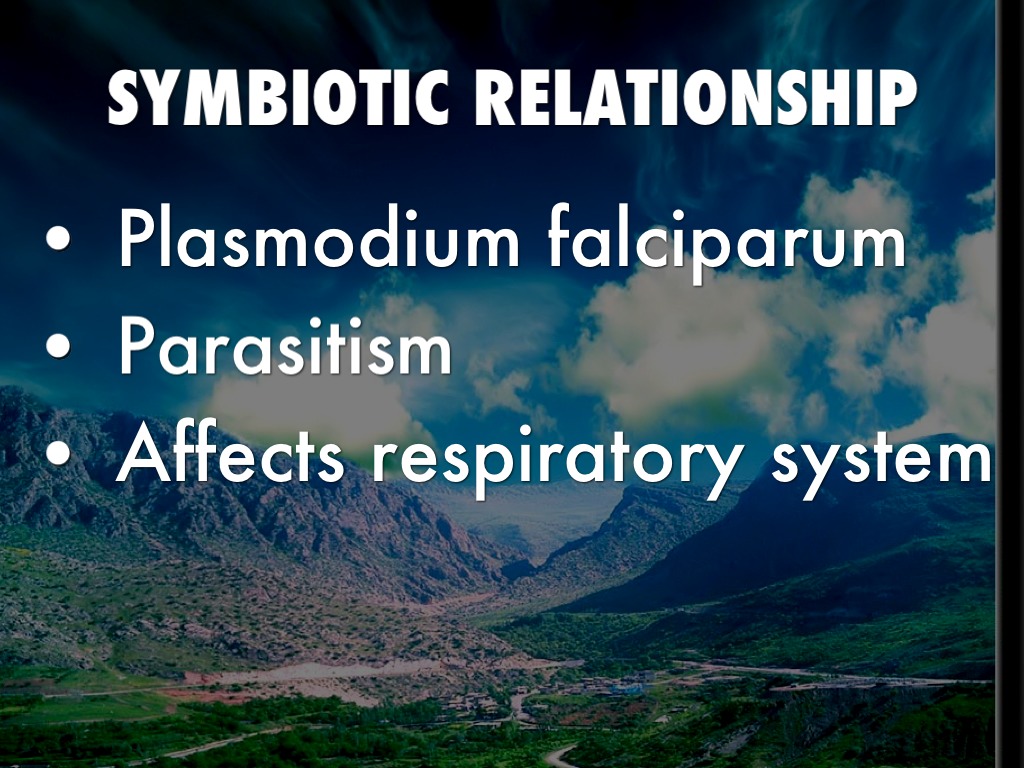 SYMBIOTIC RELATIONSHIP

• Plasmodium falciparum
• Parasitism
• Affects respiratory system